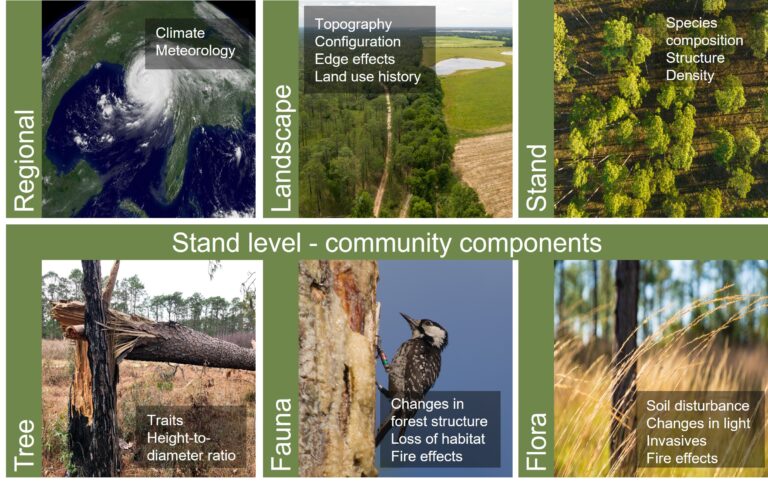 Regional

Climate
Meteorology

Landscape

Topography
Configuration
Edge effects
Land use history

Stand

Species composition
Structure
Density

Stand level - community components

Tree

Traits
Height-to-diameter ratio

Fauna

Changes in forest structure
Loss of habitat
Fire effects

Flora

Soil disturbance
Changes in light
Invasives
Fire effects